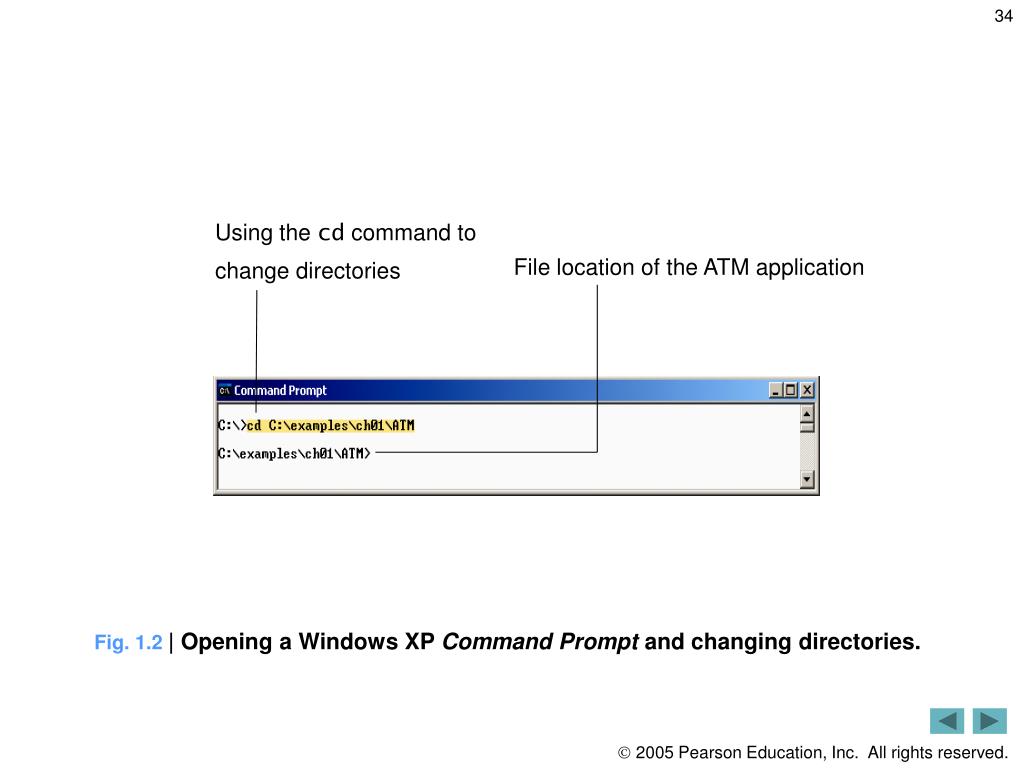 34

Using the cd command to change directories

File location of the ATM application

Command Prompt

C:\>cd C:\examples\ch01\ATM

C:\examples\ch01\ATM>

Fig. 1.2 | Opening a Windows XP Command Prompt and changing directories.

© 2005 Pearson Education, Inc. All rights reserved.